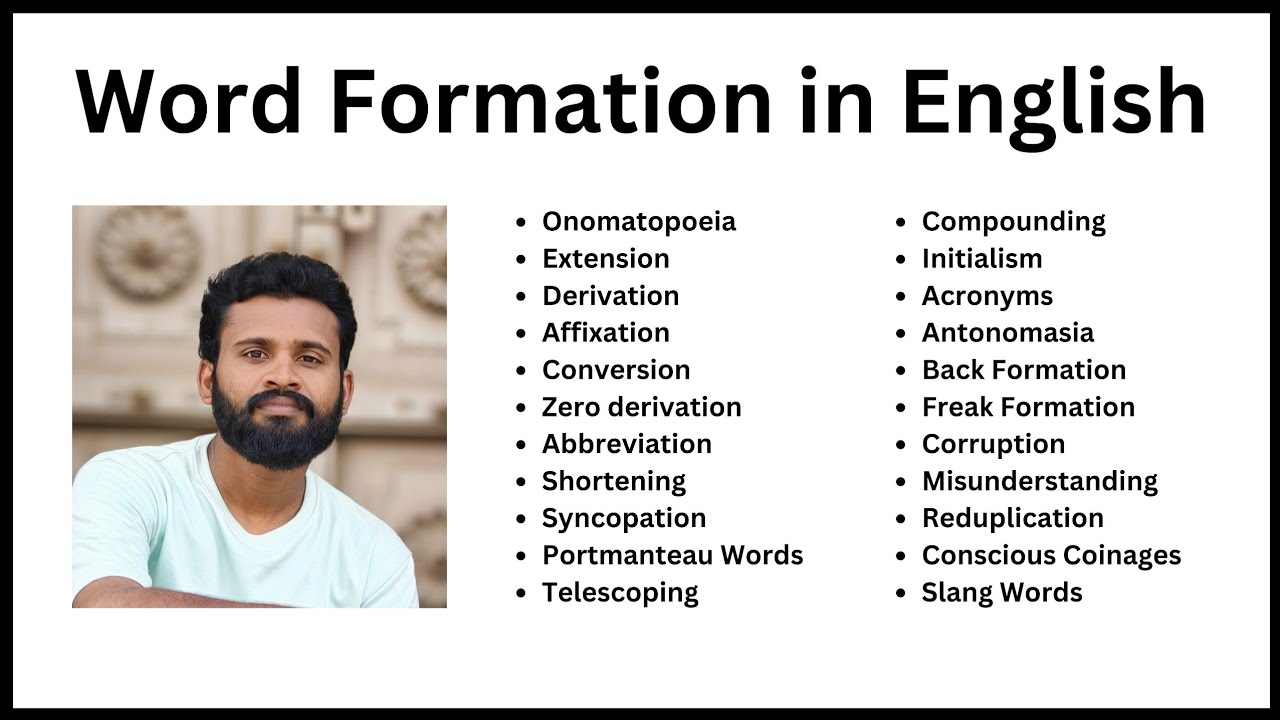 Word Formation in English

- Onomatopoeia
- Extension
- Derivation
- Affixation
- Conversion
- Zero derivation
- Abbreviation
- Shortening
- Syncopation
- Portmanteau Words
- Telescoping

- Compounding
- Initialism
- Acronyms
- Antonomasia
- Back Formation
- Freak Formation
- Corruption
- Misunderstanding
- Reduplication
- Conscious Coinages
- Slang Words